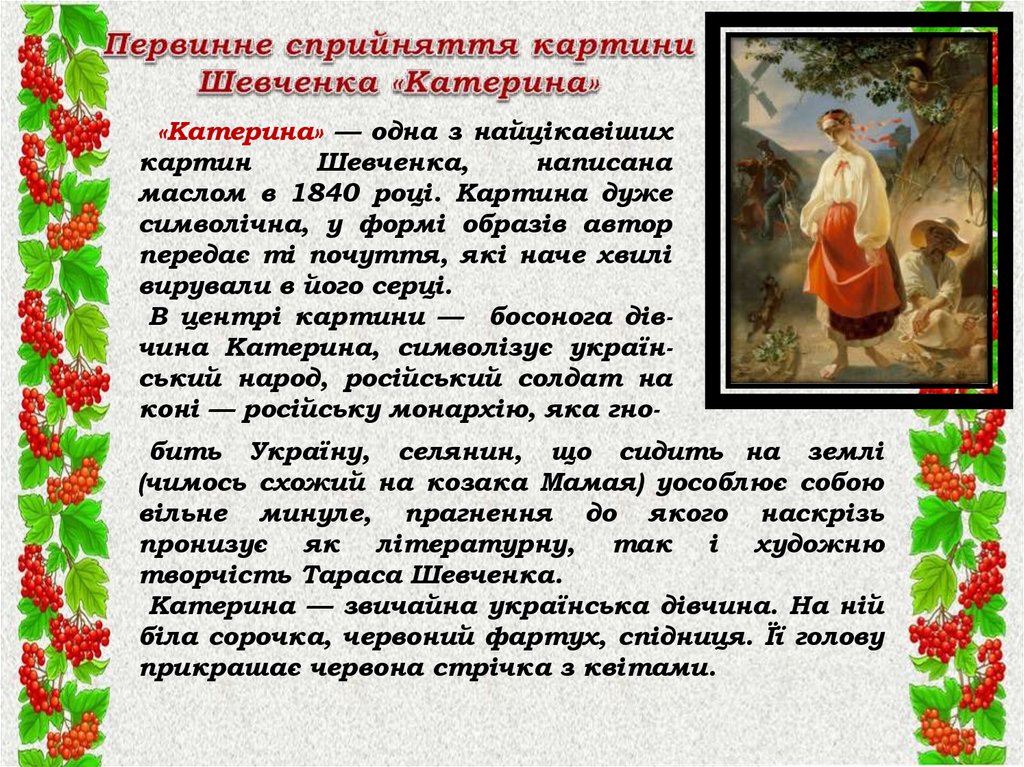 Первинне сприйняття картини Шевченка «Катерина»

«Катерина» — одна з найцікавіших картин Шевченка, написана маслом в 1840 році. Картина дуже символічна, у формі образів автор передає ті почуття, які наче хвилі вирували в його серці.

В центрі картини — босонога дівчина Катерина, символізує український народ, російський солдат на коні — російську монархію, яка гнобить Україну, селянин, що сидить на землі (чимось схожий на козака Мамая) уособлює собою вільне минуле, прагнення до якого наскрізь пронизує як літературну, так і художню творчість Тараса Шевченка.

Катерина — звичайна українська дівчина. На ній біла сорочка, червоний фартух, спідниця. Її голову прикрашає червона стрічка з квітами.